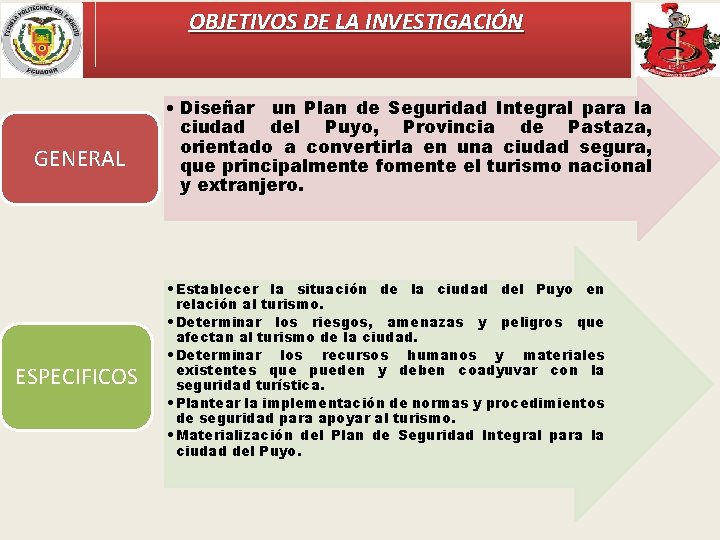 ESCUELA POLITÉCNICA DEL EJÉRCITO
ECUADOR

OBJETIVOS DE LA INVESTIGACIÓN

GENERAL

• Diseñar un Plan de Seguridad Integral para la ciudad del Puyo, Provincia de Pastaza, orientado a convertirla en una ciudad segura, que principalmente fomente el turismo nacional y extranjero.

ESPECIFICOS

• Establecer la situación de la ciudad del Puyo en relación al turismo.
• Determinar los riesgos, amenazas y peligros que afectan al turismo de la ciudad.
• Determinar los recursos humanos y materiales existentes que pueden y deben coadyuvar con la seguridad turística.
• Plantear la implementación de normas y procedimientos de seguridad para apoyar al turismo.
• Materialización del Plan de Seguridad Integral para la ciudad del Puyo.